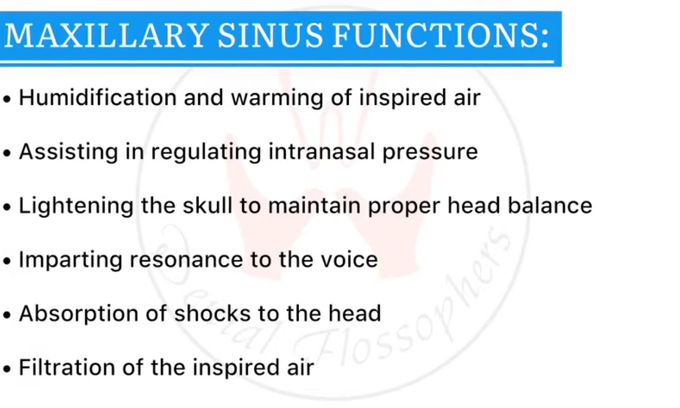 MAXILLARY SINUS FUNCTIONS:

• Humidification and warming of inspired air

• Assisting in regulating intranasal pressure

• Lightening the skull to maintain proper head balance

• Imparting resonance to the voice

• Absorption of shocks to the head

• Filtration of the inspired air

Dental Flossophers